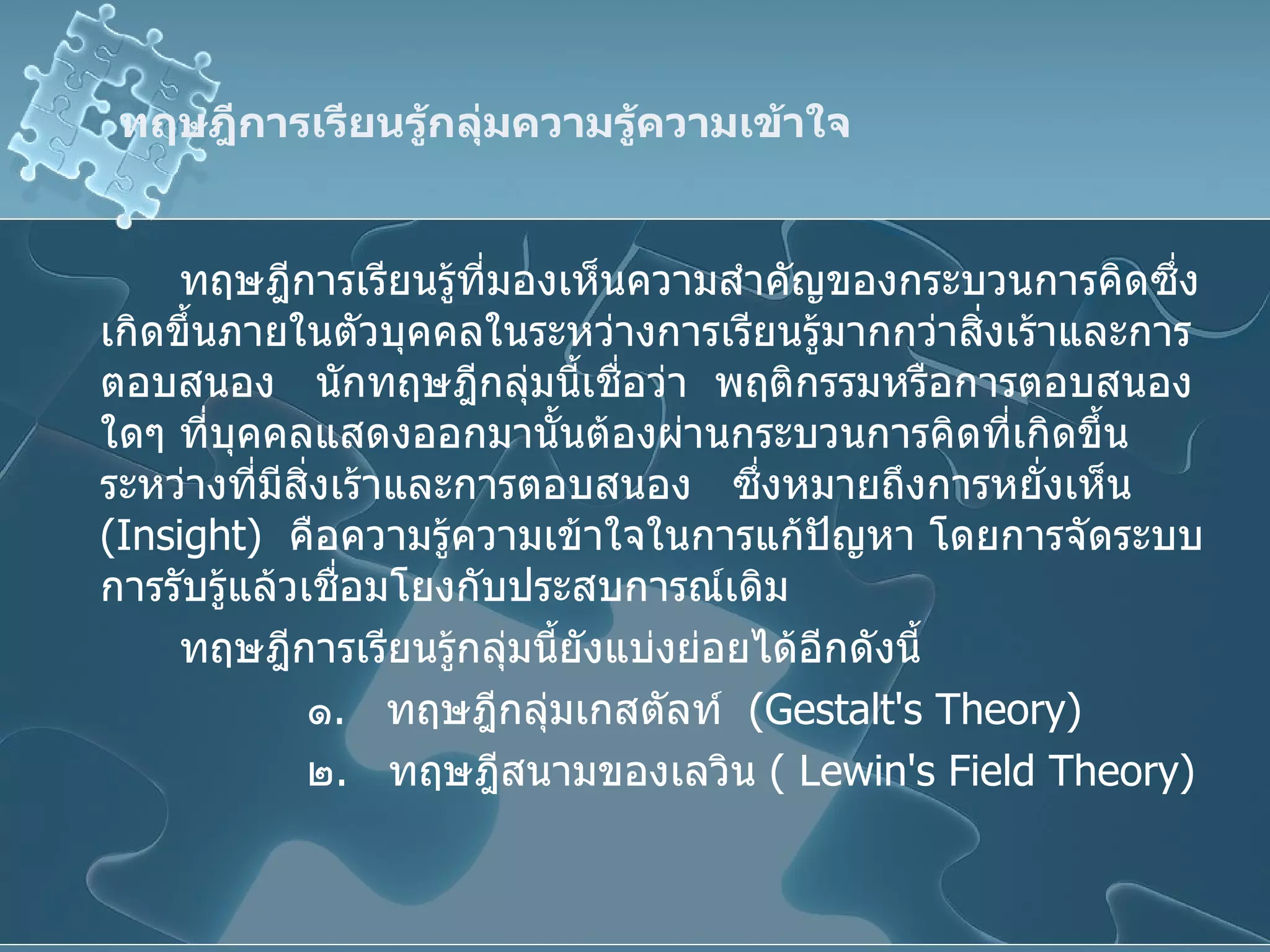 ทฤษฎีการเรียนรู้กลุ่มความรู้ความเข้าใจ

ทฤษฎีการเรียนรู้ที่มองเห็นความสำคัญของกระบวนการคิดซึ่งเกิดขึ้นภายในตัวบุคคลในระหว่างการเรียนรู้มากกว่าสิ่งเร้าและการตอบสนอง นักทฤษฎีกลุ่มนี้เชื่อว่า พฤติกรรมหรือการตอบสนองใดๆ ที่บุคคลแสดงออกมานั้นต้องผ่านกระบวนการคิดที่เกิดขึ้นระหว่างที่มีสิ่งเร้าและการตอบสนอง ซึ่งหมายถึงการหยั่งเห็น (Insight) คือความรู้ความเข้าใจในการแก้ปัญหา โดยการจัดระบบการรับรู้แล้วเชื่อมโยงกับประสบการณ์เดิม

ทฤษฎีการเรียนรู้กลุ่มนี้ยังแบ่งย่อยได้อีกดังนี้

๑. ทฤษฎีกลุ่มเกสตัลท์ (Gestalt's Theory)

๒. ทฤษฎีสนามของเลวิน ( Lewin's Field Theory)